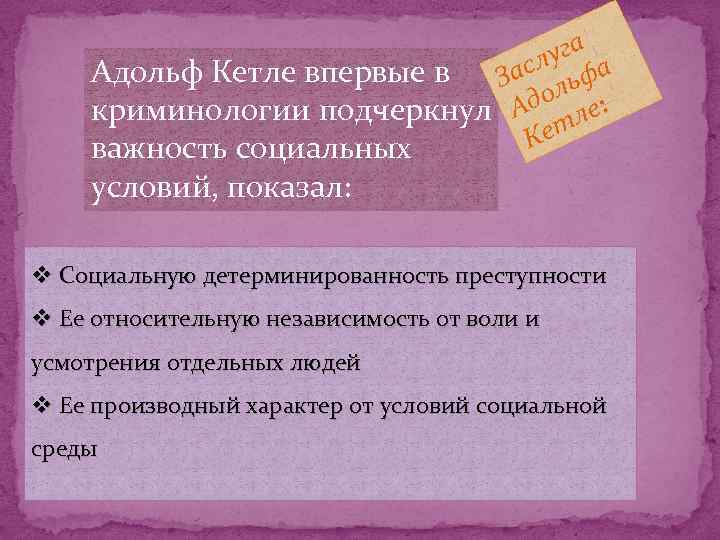 Адольф Кетле впервые в криминологии подчеркнул важность социальных условий, показал:

Заслуга Адольфа Кетле:

❖ Социальную детерминированность преступности

❖ Ее относительную независимость от воли и усмотрения отдельных людей

❖ Ее производный характер от условий социальной среды